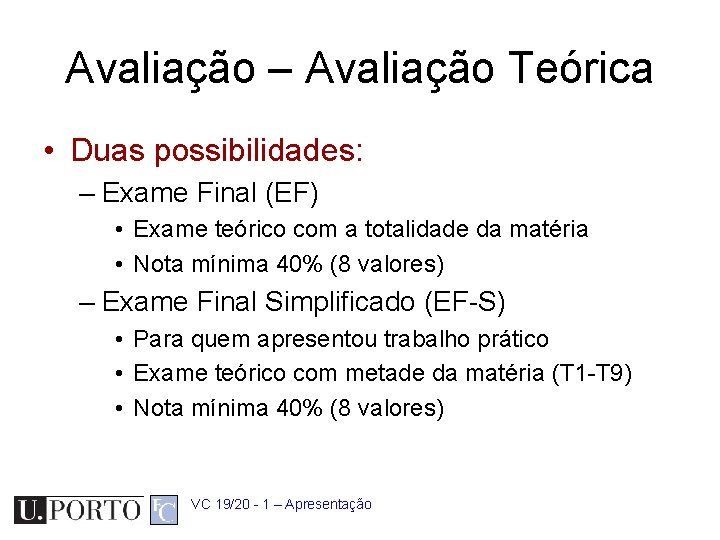 Avaliação – Avaliação Teórica

• Duas possibilidades:
– Exame Final (EF)
• Exame teórico com a totalidade da matéria
• Nota mínima 40% (8 valores)
– Exame Final Simplificado (EF-S)
• Para quem apresentou trabalho prático
• Exame teórico com metade da matéria (T1-T9)
• Nota mínima 40% (8 valores)

U.PORTO FC VC 19/20 - 1 – Apresentação